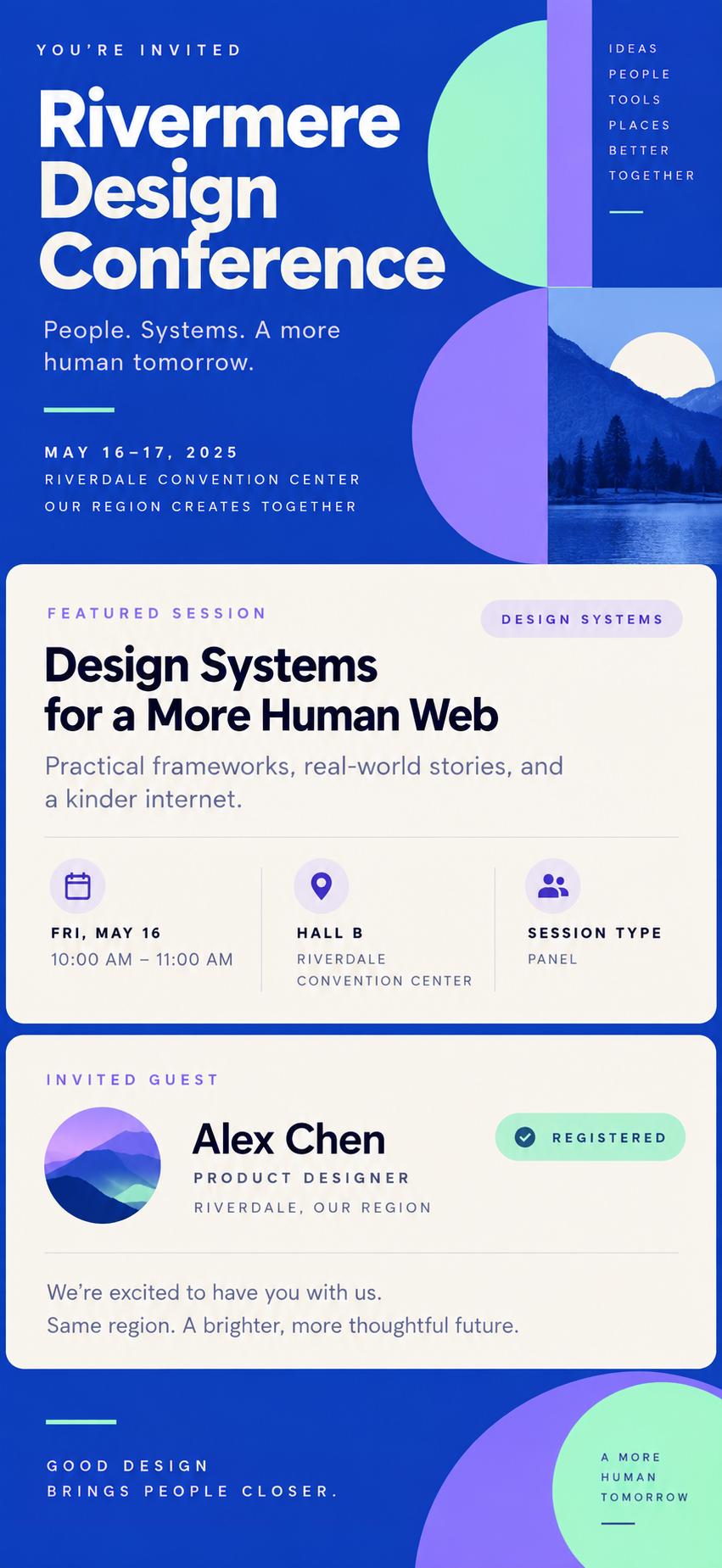 YOU'RE INVITED

Rivermere Design Conference

People. Systems. A more human tomorrow.

MAY 16–17, 2025
RIVERDALE CONVENTION CENTER
OUR REGION CREATES TOGETHER

IDEAS
PEOPLE
TOOLS
PLACES
BETTER
TOGETHER

FEATURED SESSION

DESIGN SYSTEMS

Design Systems for a More Human Web

Practical frameworks, real-world stories, and a kinder internet.

FRI, MAY 16
10:00 AM – 11:00 AM

HALL B
RIVERDALE
CONVENTION CENTER

SESSION TYPE
PANEL

INVITED GUEST

Alex Chen
PRODUCT DESIGNER
RIVERDALE, OUR REGION

REGISTERED

We're excited to have you with us.
Same region. A brighter, more thoughtful future.

GOOD DESIGN
BRINGS PEOPLE CLOSER.

A MORE
HUMAN
TOMORROW